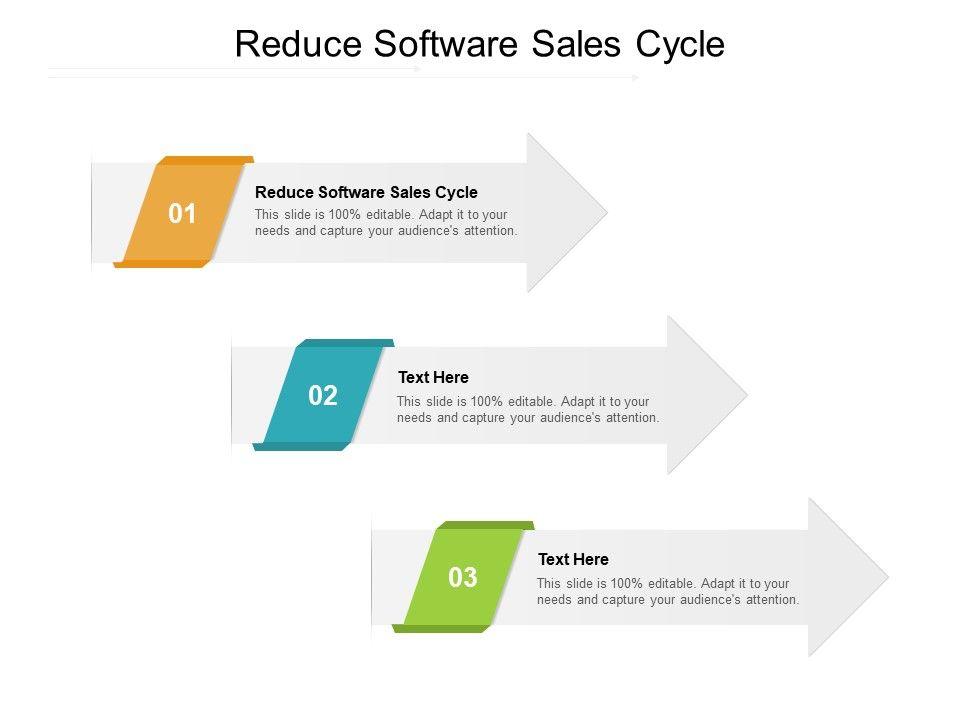 Reduce Software Sales Cycle

01

Reduce Software Sales Cycle

This slide is 100% editable. Adapt it to your needs and capture your audience's attention.

02

Text Here

This slide is 100% editable. Adapt it to your needs and capture your audience's attention.

03

Text Here

This slide is 100% editable. Adapt it to your needs and capture your audience's attention.